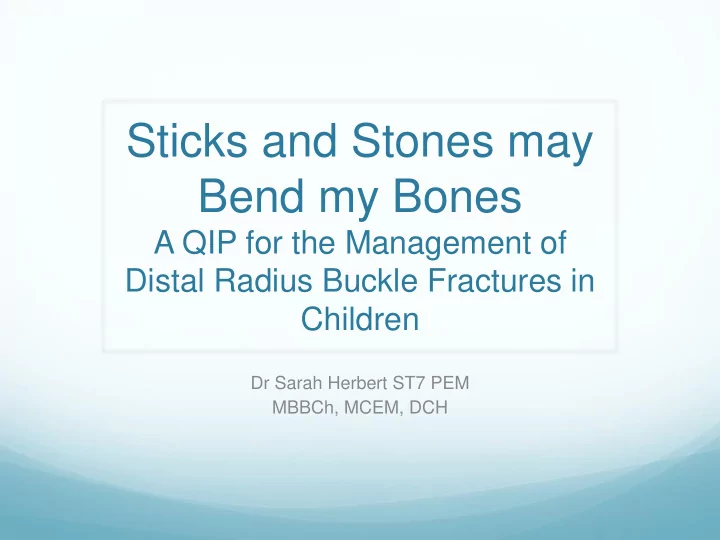 Sticks and Stones may Bend my Bones
A QIP for the Management of Distal Radius Buckle Fractures in Children

Dr Sarah Herbert ST7 PEM
MBBCh, MCEM, DCH